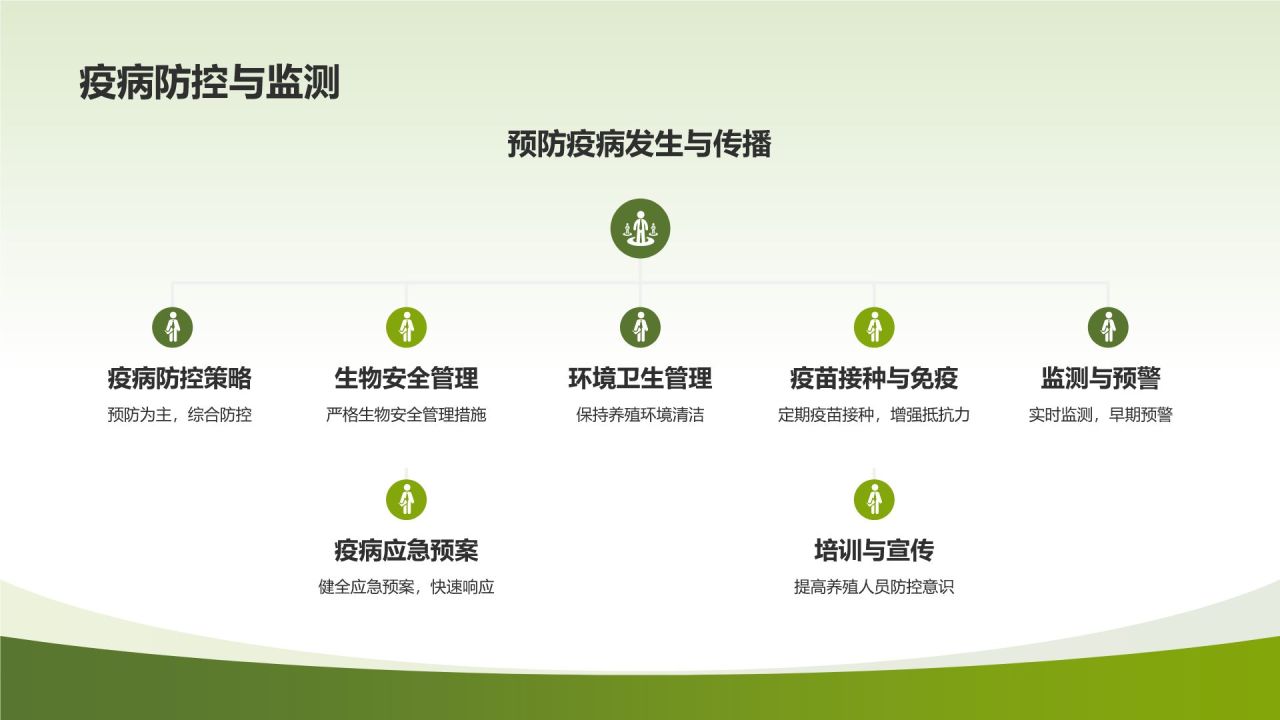 疫病防控与监测

预防疫病发生与传播

疫病防控策略
预防为主，综合防控

生物安全管理
严格生物安全管理措施

环境卫生管理
保持养殖环境清洁

疫苗接种与免疫
定期疫苗接种，增强抵抗力

监测与预警
实时监测，早期预警

疫病应急预案
健全应急预案，快速响应

培训与宣传
提高养殖人员防控意识